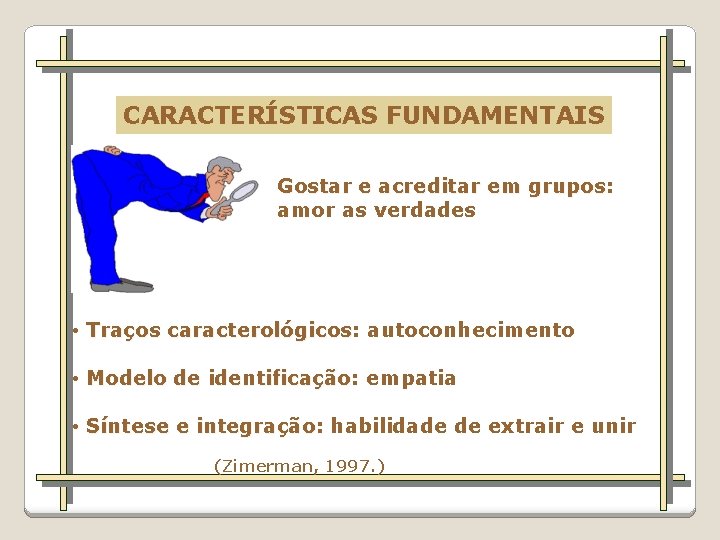 CARACTERÍSTICAS FUNDAMENTAIS

Gostar e acreditar em grupos: amor as verdades

• Traços caracterológicos: autoconhecimento

• Modelo de identificação: empatia

• Síntese e integração: habilidade de extrair e unir

(Zimerman, 1997.)